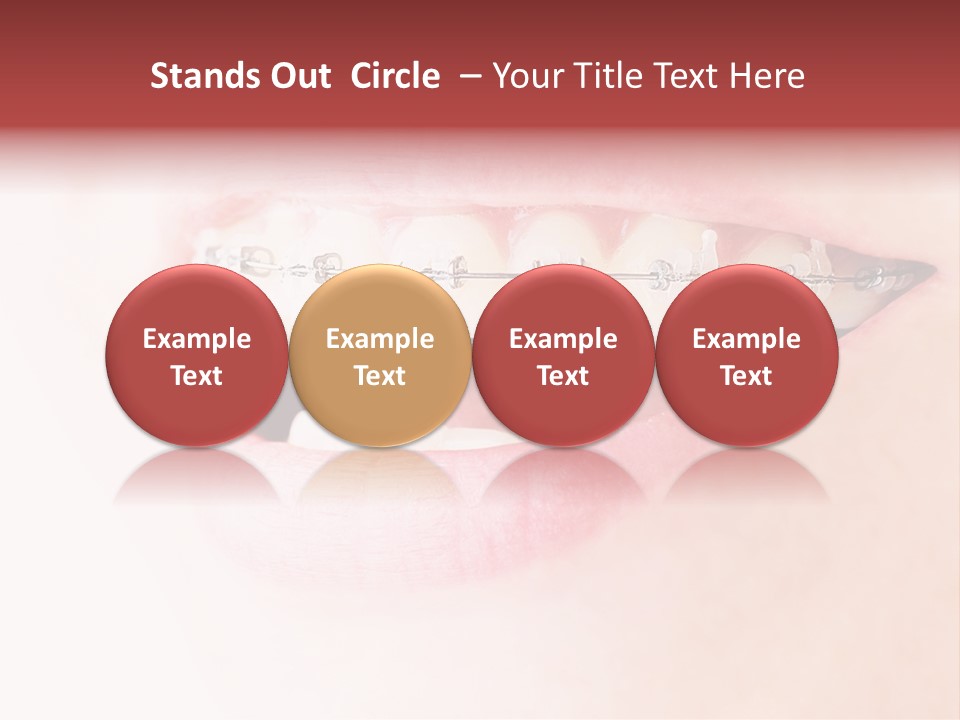 Stands Out Circle – Your Title Text Here

Example Text

Example Text

Example Text

Example Text